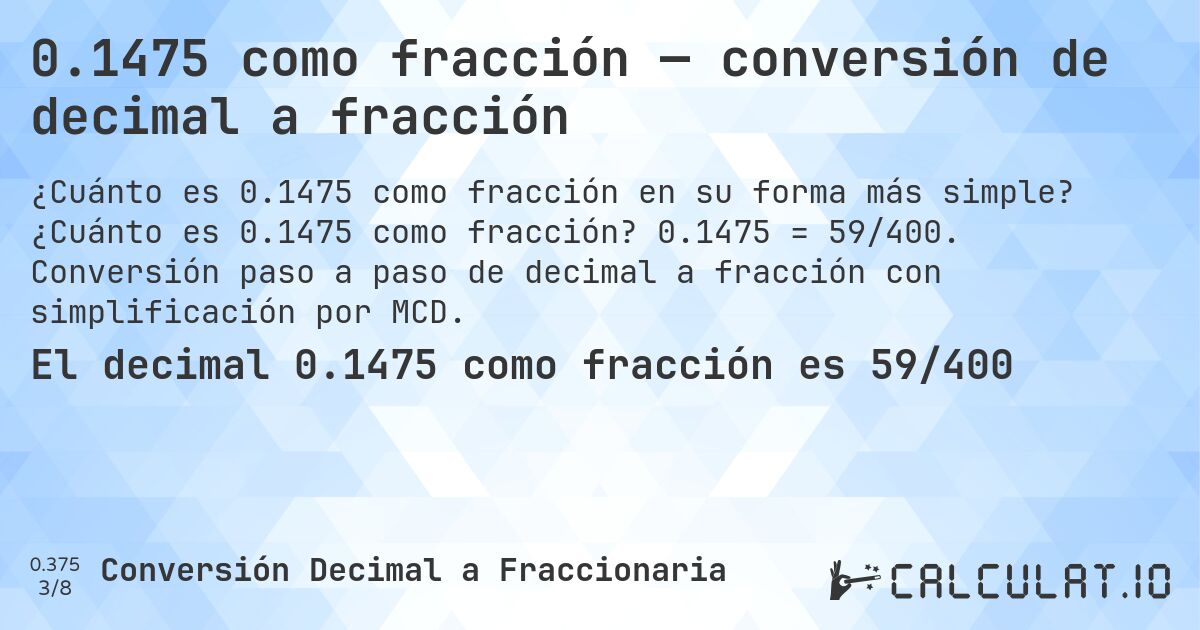 0.1475 como fracción — conversión de decimal a fracción

¿Cuánto es 0.1475 como fracción en su forma más simple? ¿Cuánto es 0.1475 como fracción? 0.1475 = 59/400. Conversión paso a paso de decimal a fracción con simplificación por MCD.

El decimal 0.1475 como fracción es 59/400

0.375
3/8

Conversión Decimal a Fraccionaria

CALCULAT.IO